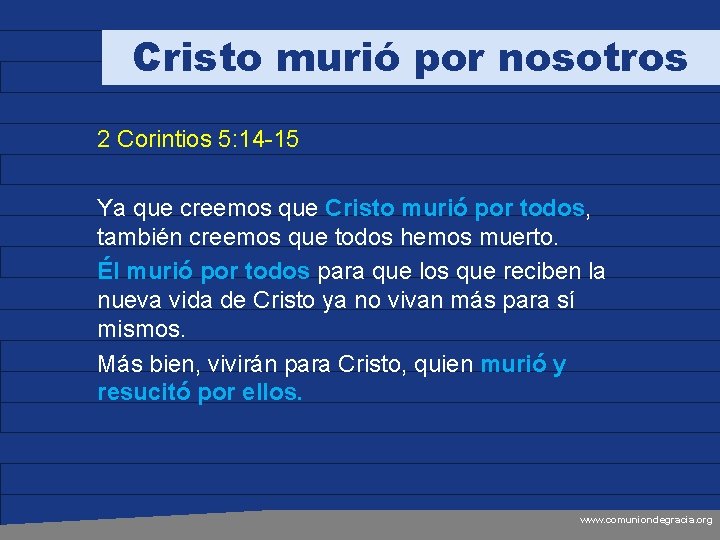 Cristo murió por nosotros

2 Corintios 5:14-15

Ya que creemos que Cristo murió por todos, también creemos que todos hemos muerto.

Él murió por todos para que los que reciben la nueva vida de Cristo ya no vivan más para sí mismos.

Más bien, vivirán para Cristo, quien murió y resucitó por ellos.

www.comuniondegracia.org